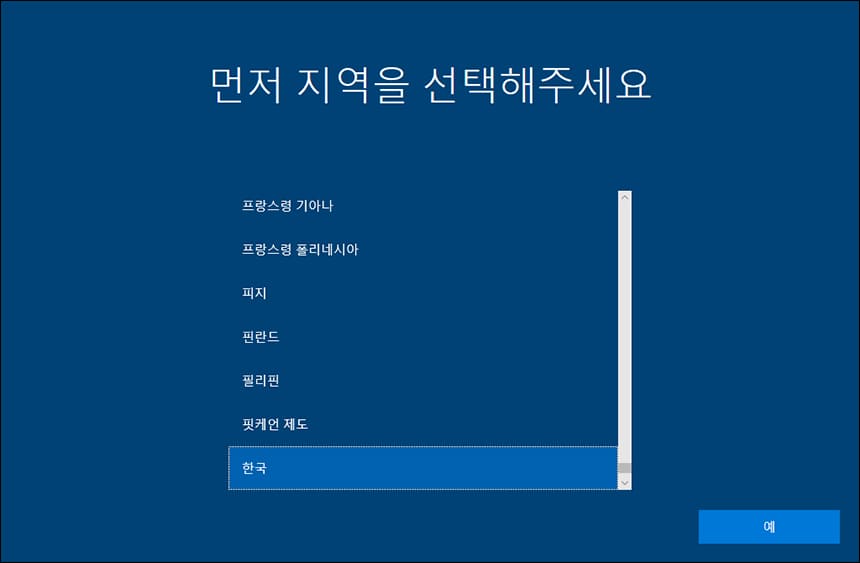 먼저 지역을 선택해주세요

프랑스령 기아나

프랑스령 폴리네시아

피지

핀란드

필리핀

핏케언 제도

한국

예